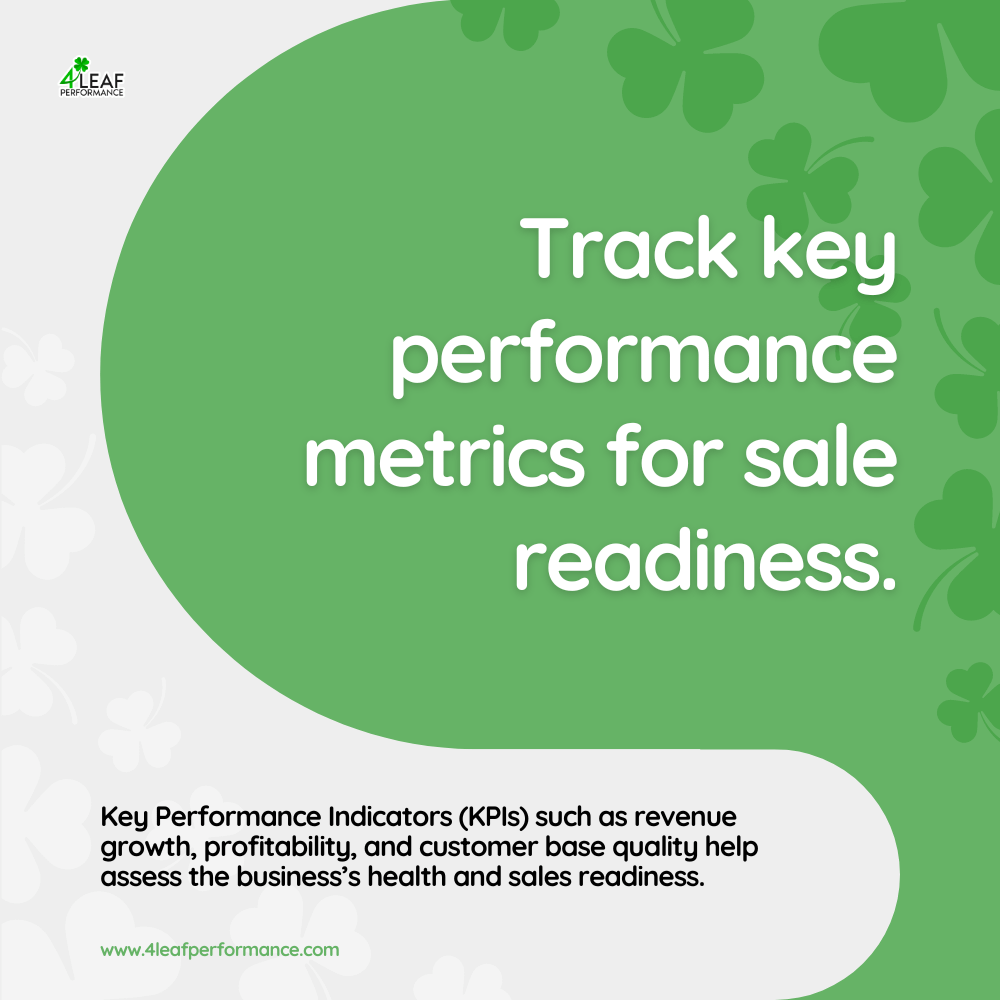 4LEAF
PERFORMANCE

Track key performance metrics for sale readiness.

Key Performance Indicators (KPIs) such as revenue growth, profitability, and customer base quality help assess the business's health and sales readiness.

www.4leafperformance.com